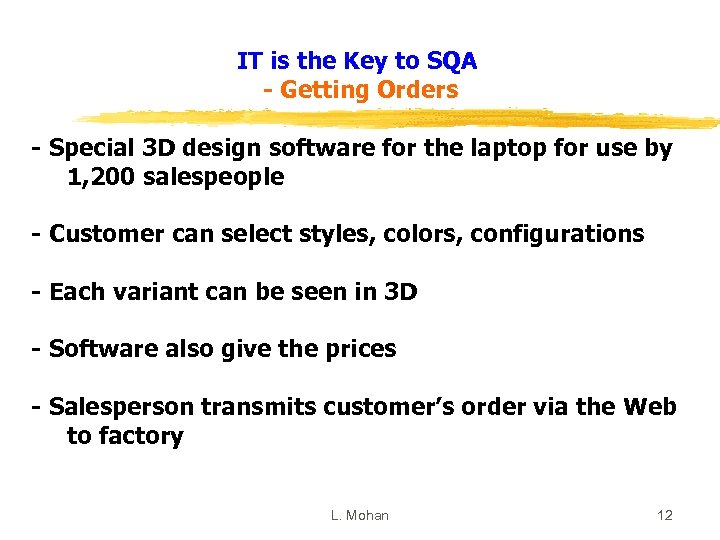 IT is the Key to SQA
- Getting Orders

- Special 3D design software for the laptop for use by 1,200 salespeople

- Customer can select styles, colors, configurations

- Each variant can be seen in 3D

- Software also give the prices

- Salesperson transmits customer's order via the Web to factory

L. Mohan

12